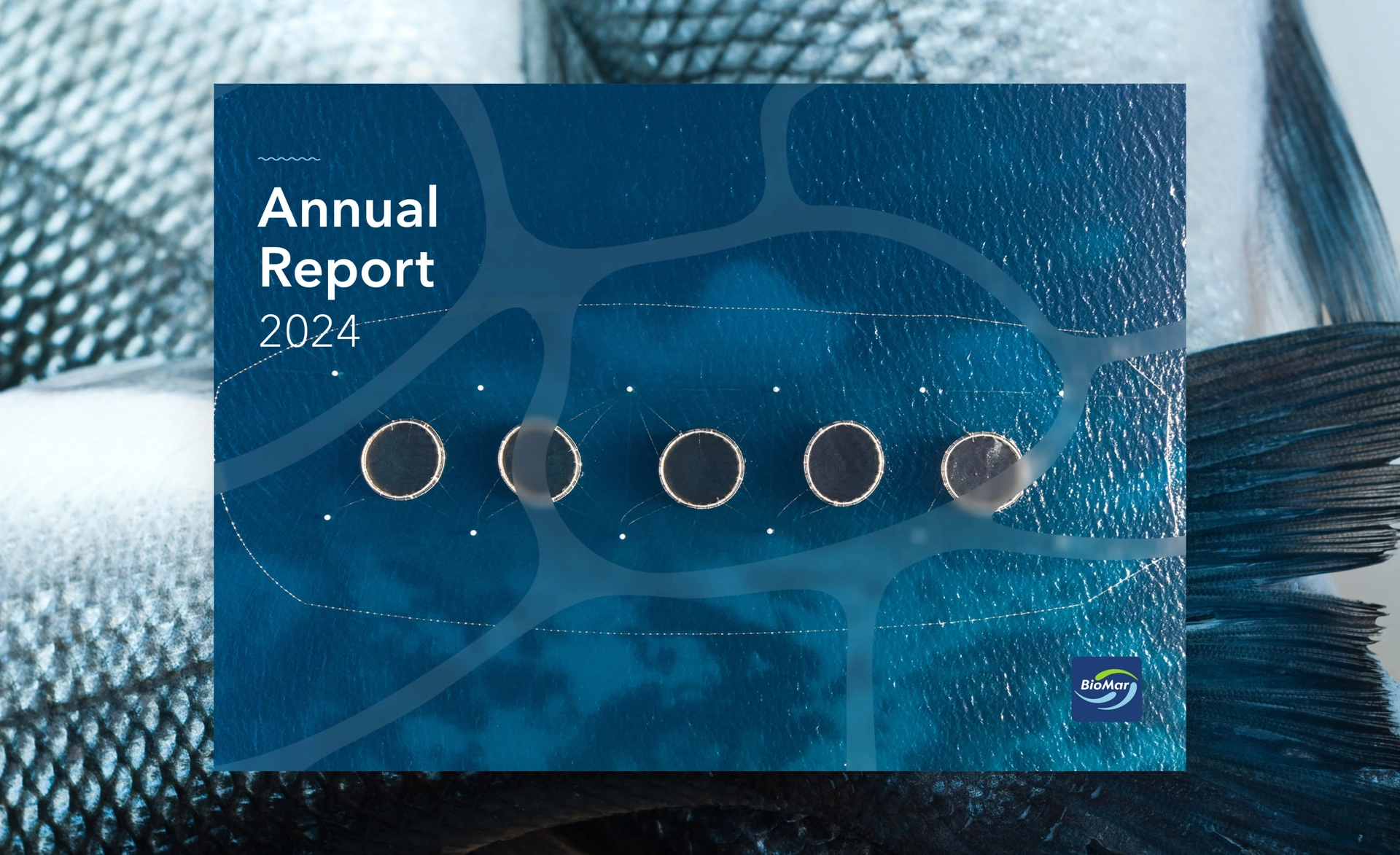 Annual Report 2024

BioMar